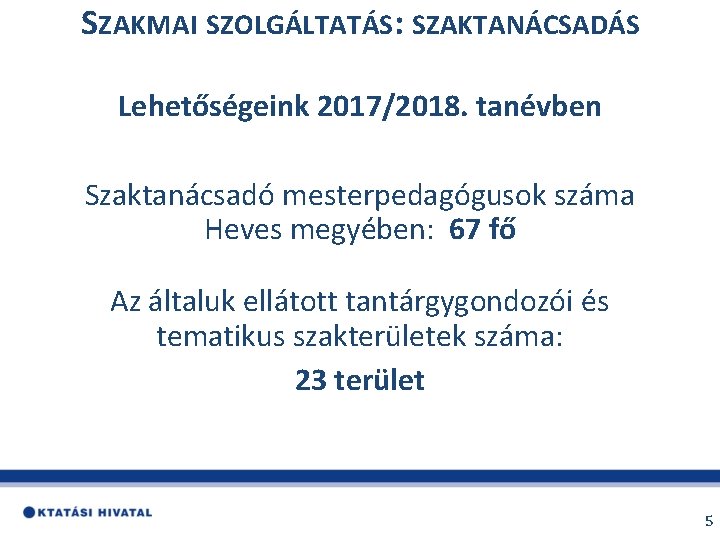 SZAKMAI SZOLGÁLTATÁS: SZAKTANÁCSADÁS

Lehetőségeink 2017/2018. tanévben

Szaktanácsadó mesterpedagógusok száma Heves megyében: 67 fő

Az általuk ellátott tantárgygondozói és tematikus szakterületek száma:

23 terület

KTATÁSI HIVATAL

5